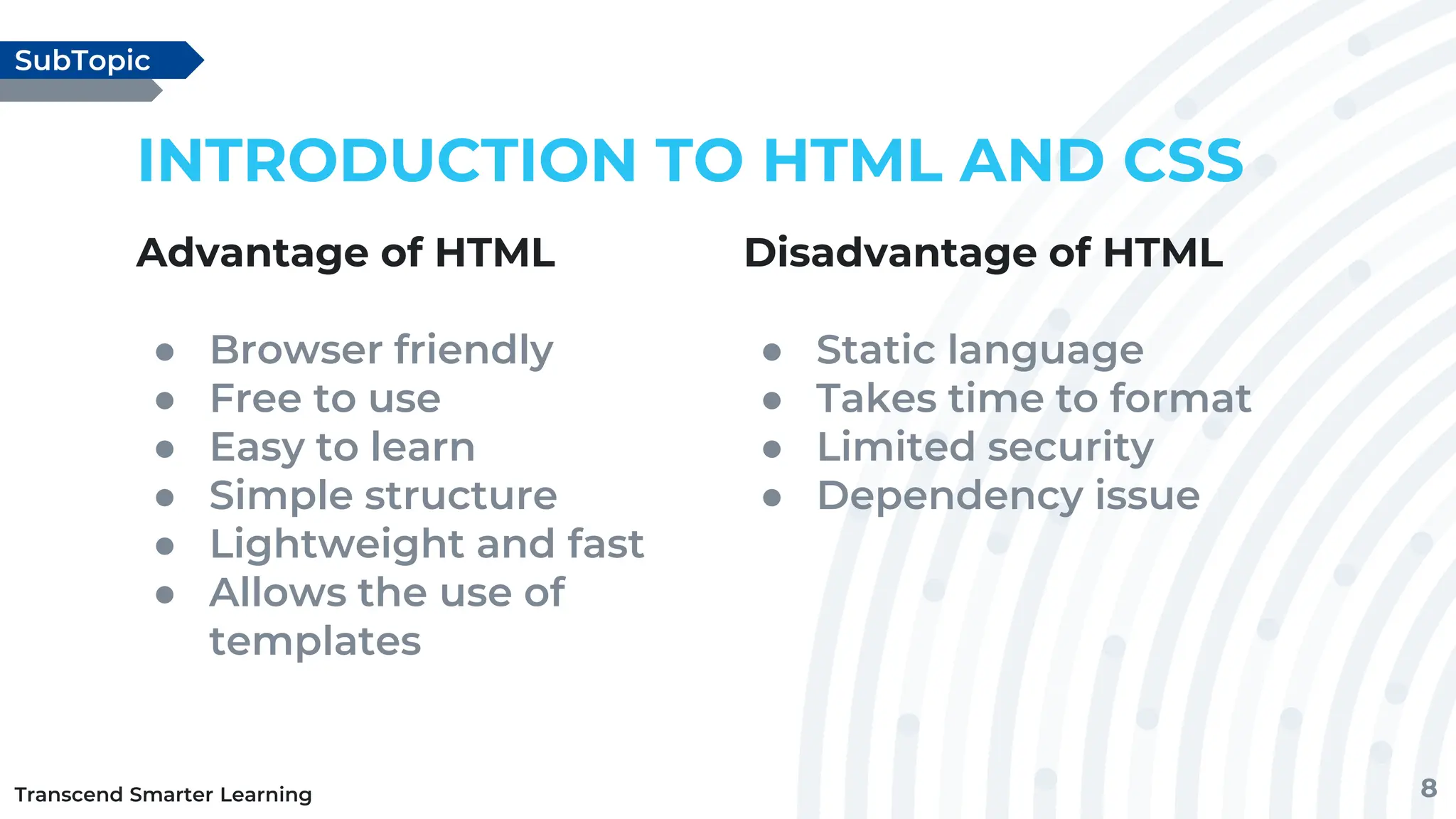 SubTopic

INTRODUCTION TO HTML AND CSS

Advantage of HTML

- Browser friendly
- Free to use
- Easy to learn
- Simple structure
- Lightweight and fast
- Allows the use of templates

Disadvantage of HTML

- Static language
- Takes time to format
- Limited security
- Dependency issue

Transcend Smarter Learning

8